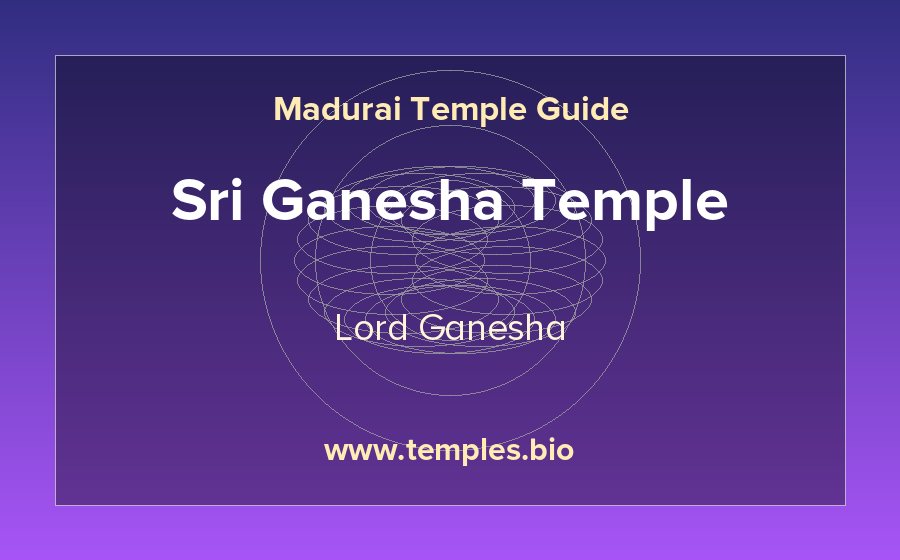 Madurai Temple Guide

Sri Ganesha Temple

Lord Ganesha

www.temples.bio